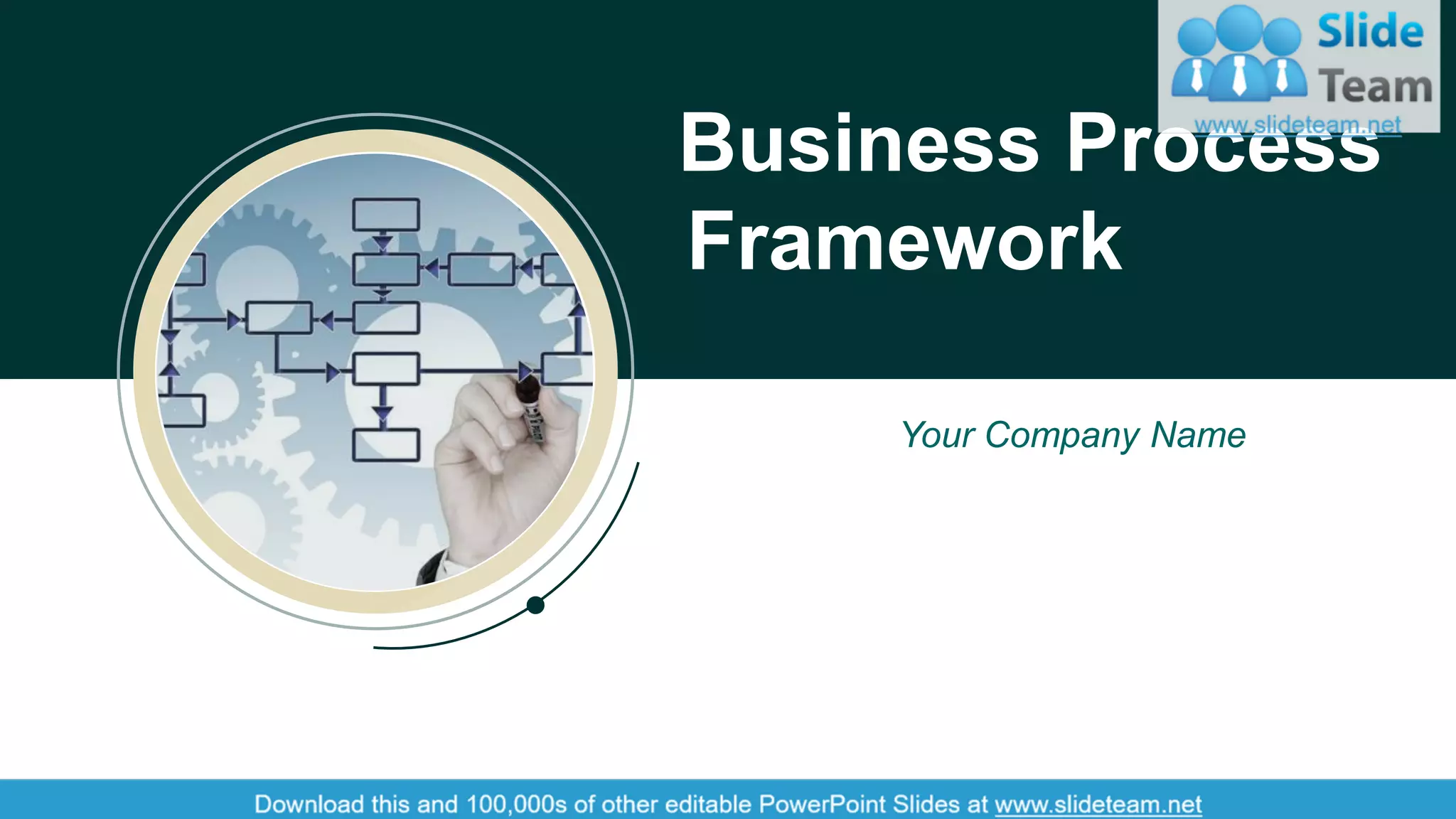 Slide Team
www.slideteam.net

Business Process Framework

Your Company Name

Download this and 100,000s of other editable PowerPoint Slides at www.slideteam.net